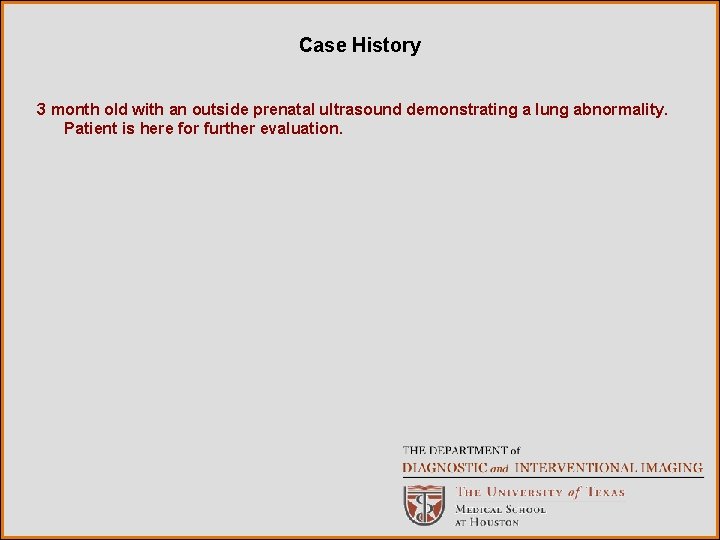 Case History

3 month old with an outside prenatal ultrasound demonstrating a lung abnormality. Patient is here for further evaluation.

THE DEPARTMENT of
DIAGNOSTIC and INTERVENTIONAL IMAGING

THE UNIVERSITY of TEXAS
MEDICAL SCHOOL
AT HOUSTON